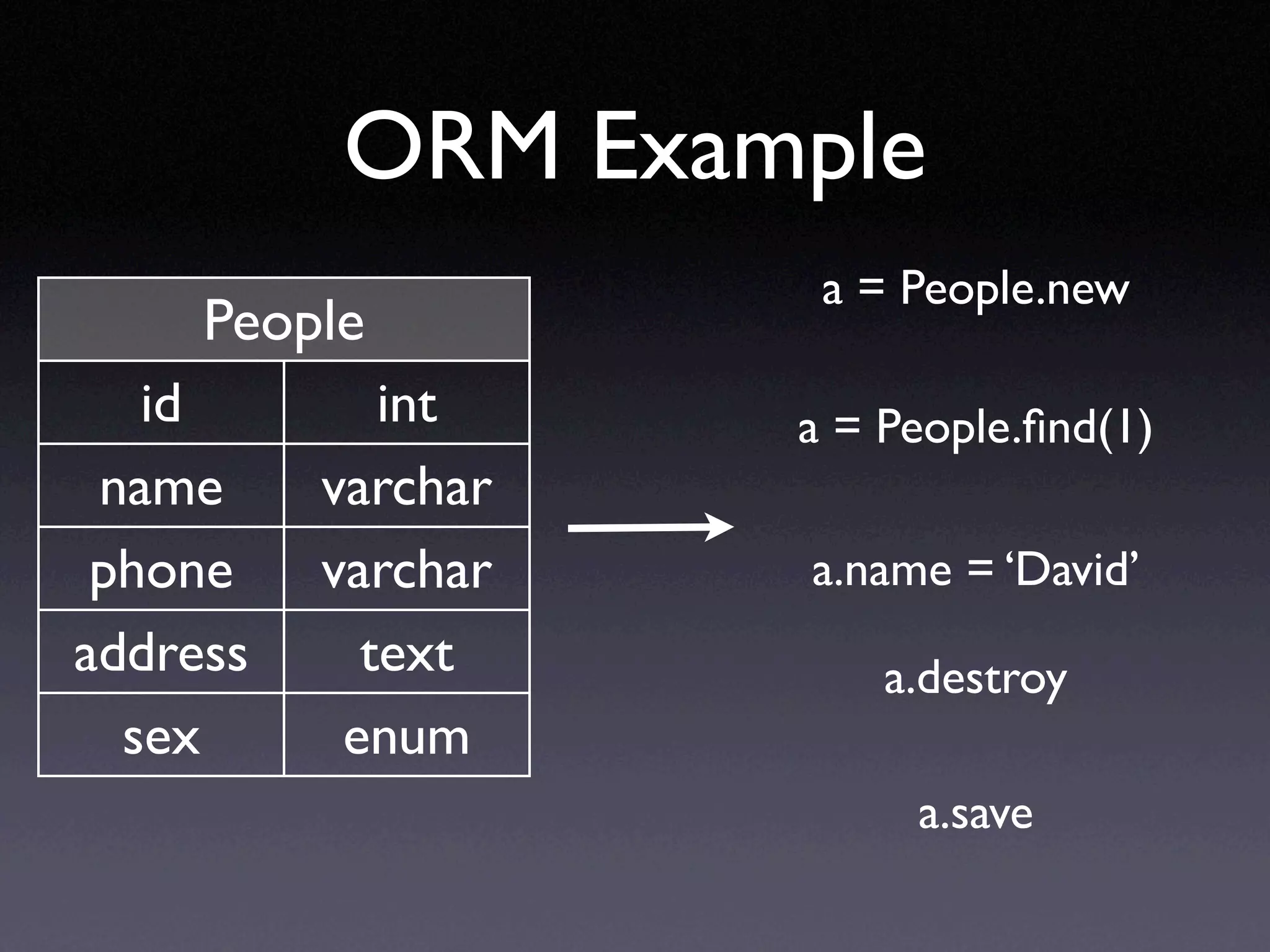 ORM Example

| People | |
|---|---|
| id | int |
| name | varchar |
| phone | varchar |
| address | text |
| sex | enum |

a = People.new

a = People.find(1)

a.name = ‘David’

a.destroy

a.save